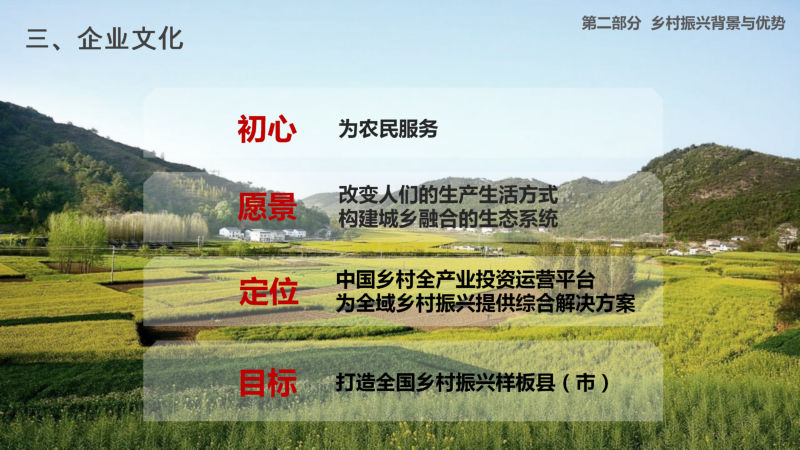 三、企业文化

第二部分 乡村振兴背景与优势

初心 为农民服务

愿景 改变人们的生产生活方式
构建城乡融合的生态系统

定位 中国乡村全产业投资运营平台
为全域乡村振兴提供综合解决方案

目标 打造全国乡村振兴样板县（市）